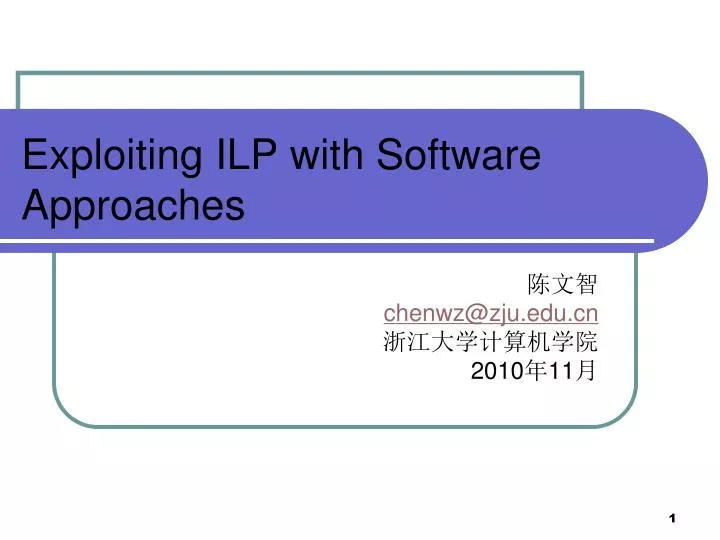 Exploiting ILP with Software Approaches

陈文智
chenwz@zju.edu.cn
浙江大学计算机学院
2010年11月

1